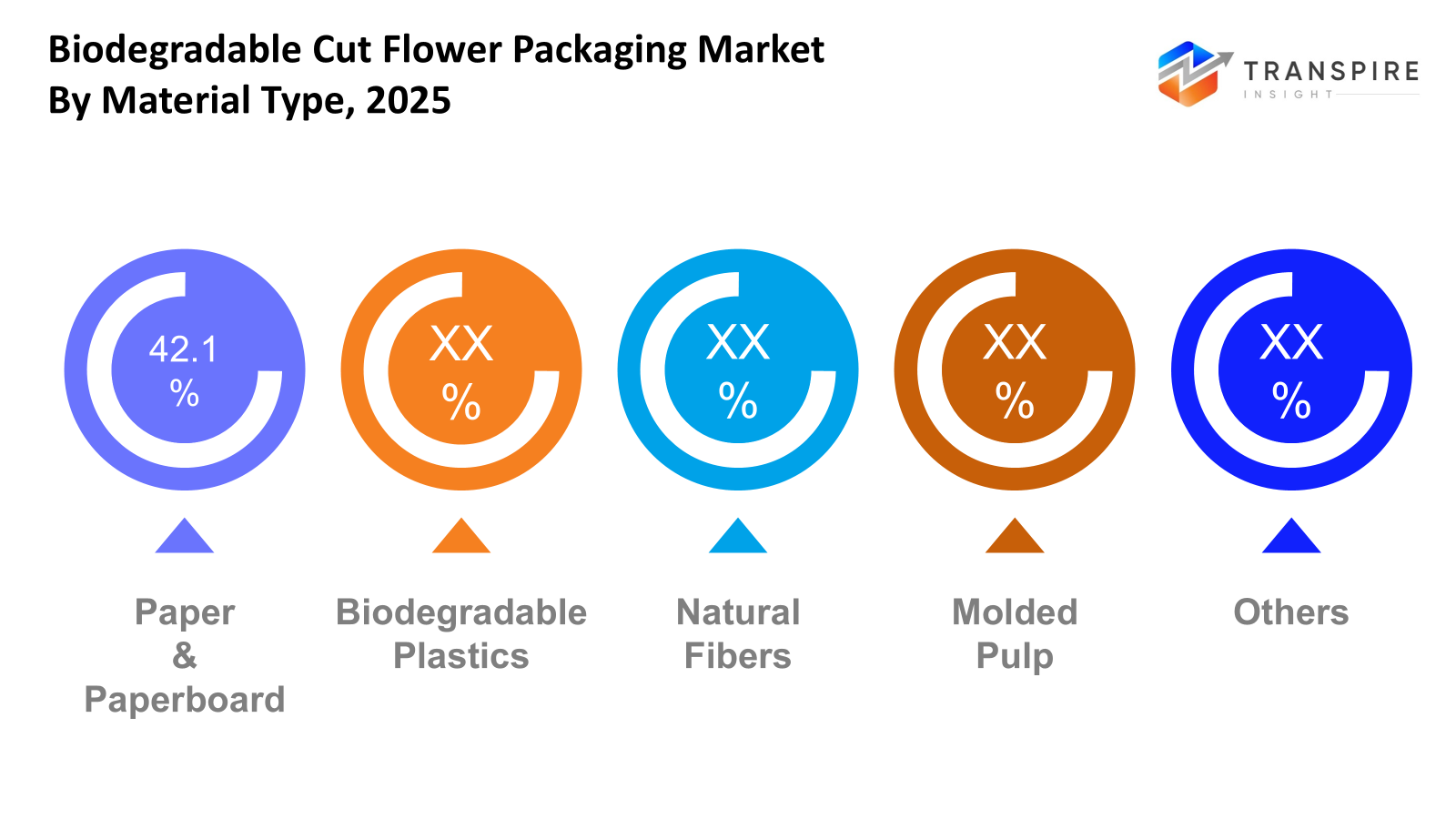 Biodegradable Cut Flower Packaging Market By Material Type, 2025

TRANSPIRE
INSIGHT

42.1 %

XX %

XX %

XX %

XX %

Paper & Paperboard

Biodegradable Plastics

Natural Fibers

Molded Pulp

Others